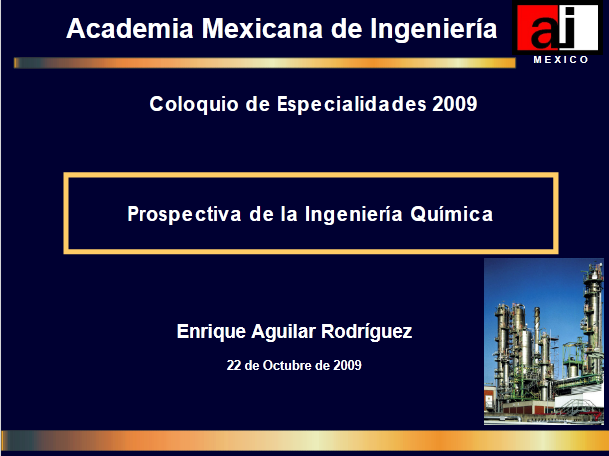 Academia Mexicana de Ingeniería

ai

MEXICO

Coloquio de Especialidades 2009

Prospectiva de la Ingeniería Química

Enrique Aguilar Rodríguez

22 de Octubre de 2009